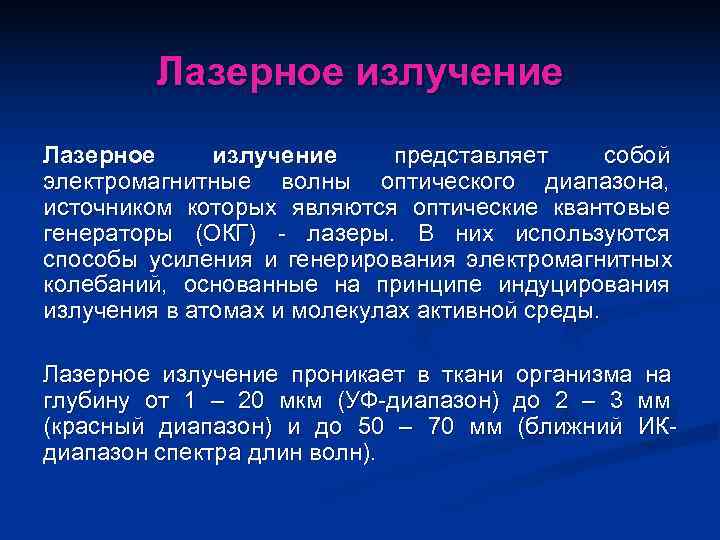 Лазерное излучение

Лазерное излучение представляет собой электромагнитные волны оптического диапазона, источником которых являются оптические квантовые генераторы (ОКГ) - лазеры. В них используются способы усиления и генерирования электромагнитных колебаний, основанные на принципе индуцирования излучения в атомах и молекулах активной среды.

Лазерное излучение проникает в ткани организма на глубину от 1 – 20 мкм (УФ-диапазон) до 2 – 3 мм (красный диапазон) и до 50 – 70 мм (ближний ИК-диапазон спектра длин волн).